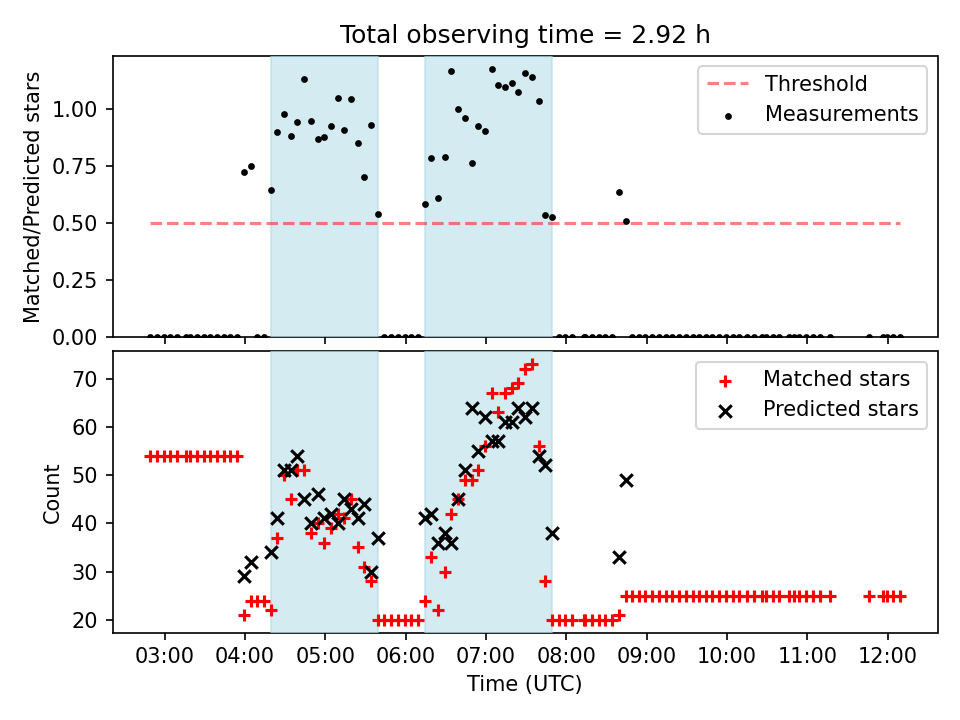 Total observing time = 2.92 h

Matched/Predicted stars

1.00
0.75
0.50
0.25
0.00

Threshold
Measurements

Count

70
60
50
40
30
20

Matched stars
Predicted stars

03:00 04:00 05:00 06:00 07:00 08:00 09:00 10:00 11:00 12:00

Time (UTC)